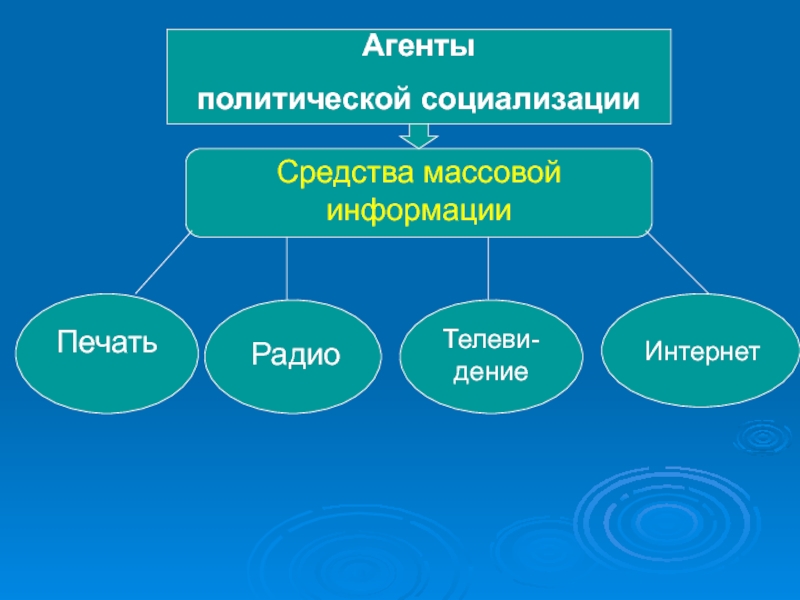 Агенты
политической социализации

Средства массовой информации

Печать

Радио

Телевидение

Интернет